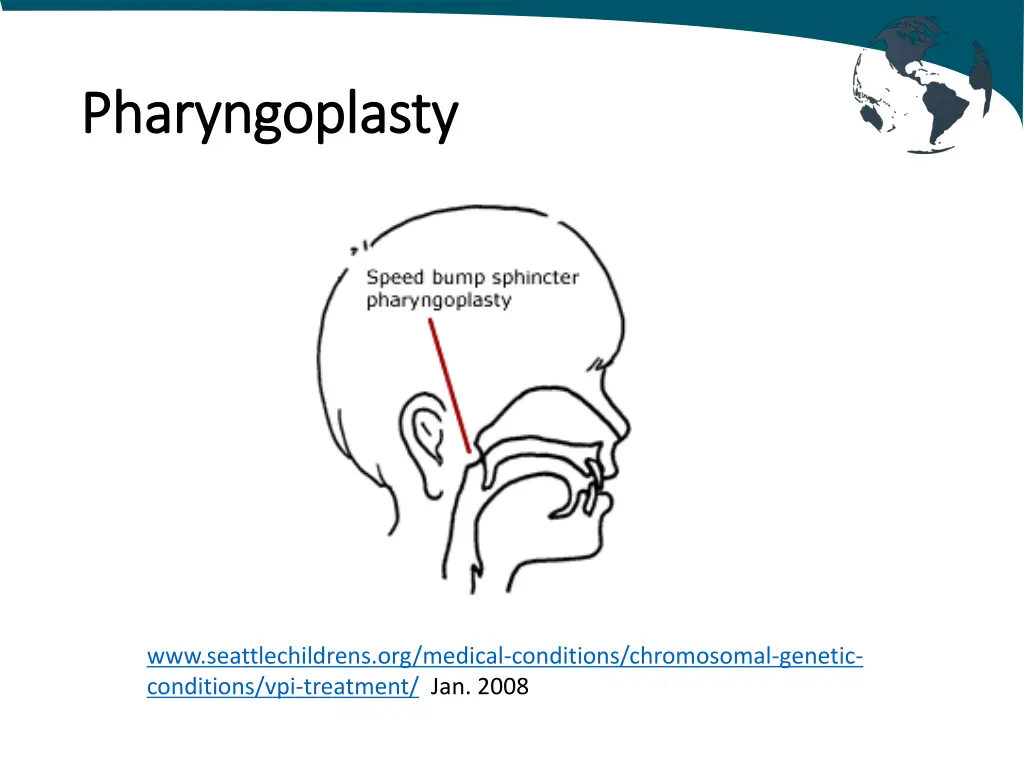 Pharyngoplasty

Speed bump sphincter pharyngoplasty

www.seattlechildrens.org/medical-conditions/chromosomal-genetic-conditions/vpi-treatment/ Jan. 2008